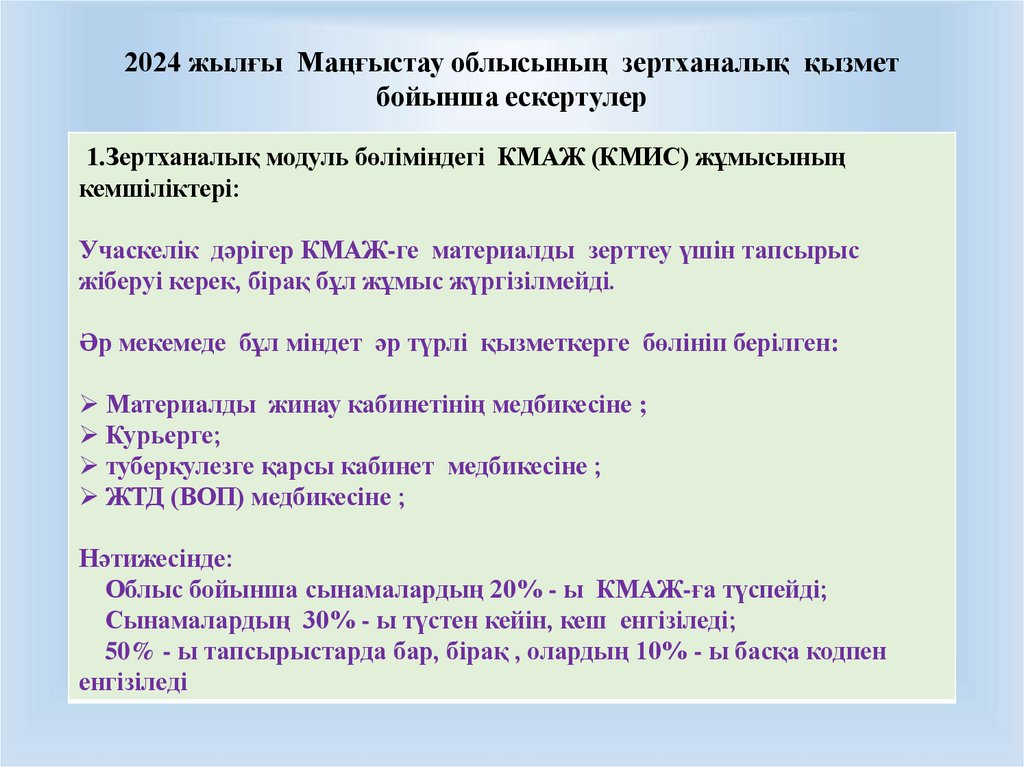 2024 жылғы Маңғыстау облысының зертханалық қызмет бойынша ескертулер

1.Зертханалық модуль бөліміндегі КМАЖ (КМИС) жұмысының кемшіліктері:

Учаскелік дәрігер КМАЖ-ге материалды зерттеу үшін тапсырыс жіберуі керек, бірақ бұл жұмыс жүргізілмейді.

Әр мекемеде бұл міндет әр түрлі қызметкерге бөлініп берілген:

➢ Материалды жинау кабинетінің медбикесіне ;
➢ Курьерге;
➢ туберкулезге қарсы кабинет медбикесіне ;
➢ ЖТД (ВОП) медбикесіне ;

Нәтижесінде:
Облыс бойынша сынамалардың 20% - ы КМАЖ-ға түспейді;
Сынамалардың 30% - ы түстен кейін, кеш енгізіледі;
50% - ы тапсырыстарда бар, бірақ , олардың 10% - ы басқа кодпен енгізіледі